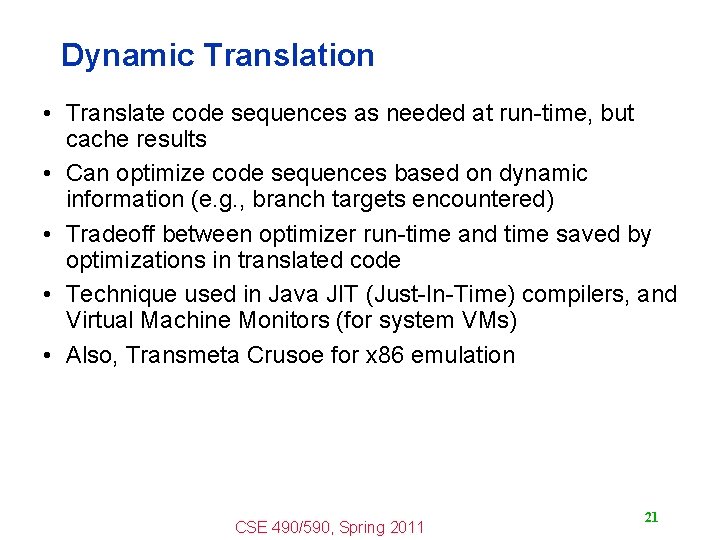 Dynamic Translation

• Translate code sequences as needed at run-time, but cache results

• Can optimize code sequences based on dynamic information (e.g., branch targets encountered)

• Tradeoff between optimizer run-time and time saved by optimizations in translated code

• Technique used in Java JIT (Just-In-Time) compilers, and Virtual Machine Monitors (for system VMs)

• Also, Transmeta Crusoe for x86 emulation

CSE 490/590, Spring 2011

21